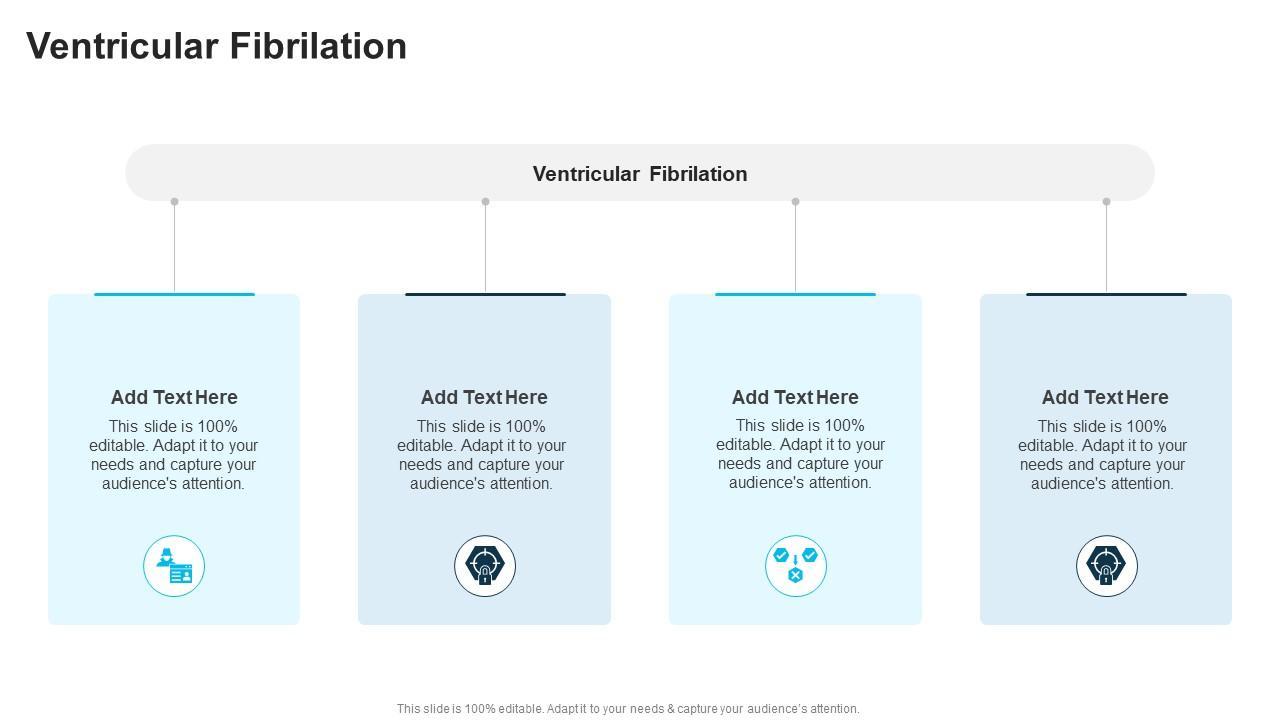 Ventricular Fibrilation

Ventricular Fibrilation

Add Text Here
This slide is 100% editable. Adapt it to your needs and capture your audience's attention.

Add Text Here
This slide is 100% editable. Adapt it to your needs and capture your audience's attention.

Add Text Here
This slide is 100% editable. Adapt it to your needs and capture your audience's attention.

Add Text Here
This slide is 100% editable. Adapt it to your needs and capture your audience's attention.

This slide is 100% editable. Adapt it to your needs & capture your audience's attention.